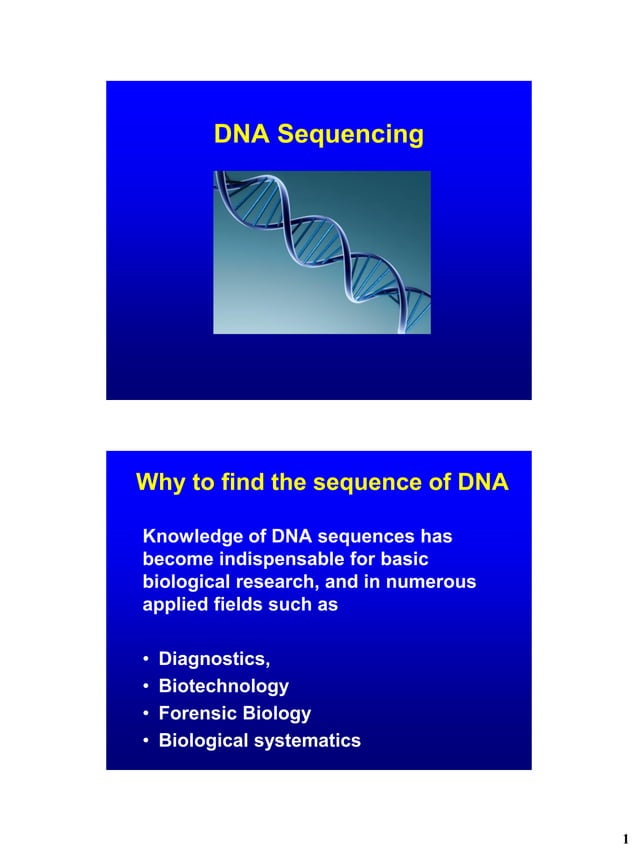 DNA Sequencing

Why to find the sequence of DNA

Knowledge of DNA sequences has become indispensable for basic biological research, and in numerous applied fields such as

• Diagnostics,
• Biotechnology
• Forensic Biology
• Biological systematics

1